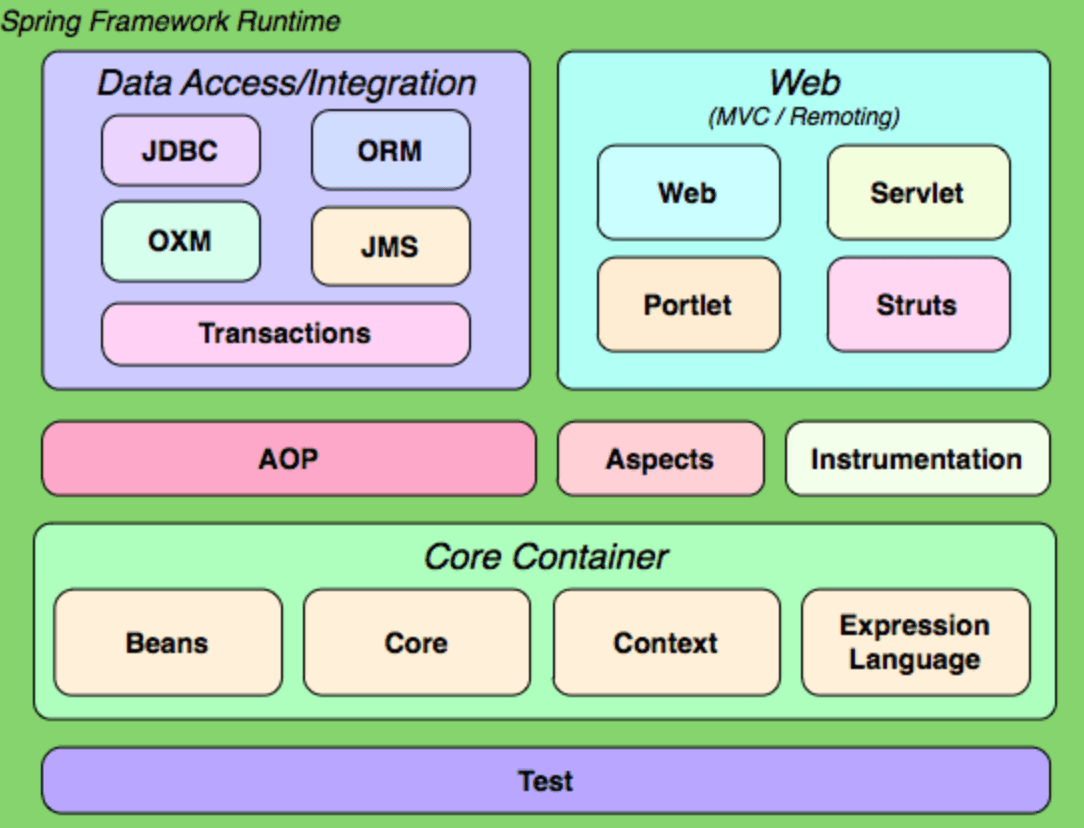 Spring Framework Runtime

Data Access/Integration

JDBC

ORM

OXM

JMS

Transactions

Web
(MVC / Remoting)

Web

Servlet

Portlet

Struts

AOP

Aspects

Instrumentation

Core Container

Beans

Core

Context

Expression Language

Test